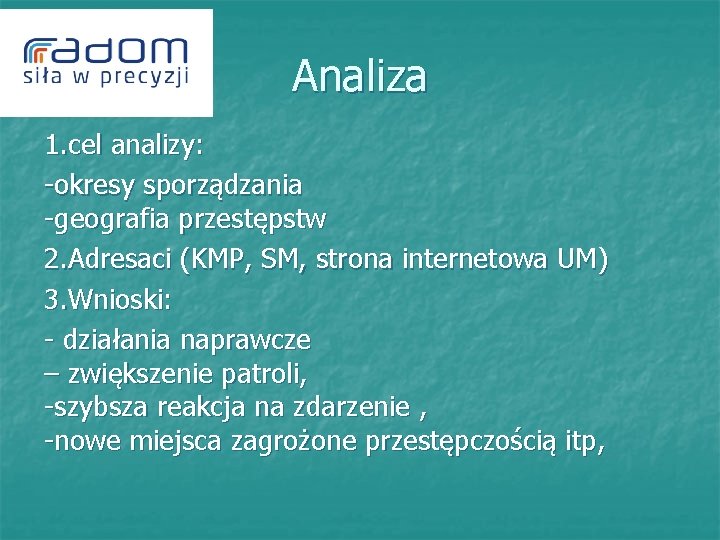 radom
siła w precyzji

Analiza

1.cel analizy:
-okresy sporządzania
-geografia przestępstw
2.Adresaci (KMP, SM, strona internetowa UM)
3.Wnioski:
- działania naprawcze
– zwiększenie patroli,
-szybsza reakcja na zdarzenie ,
-nowe miejsca zagrożone przestępczością itp,